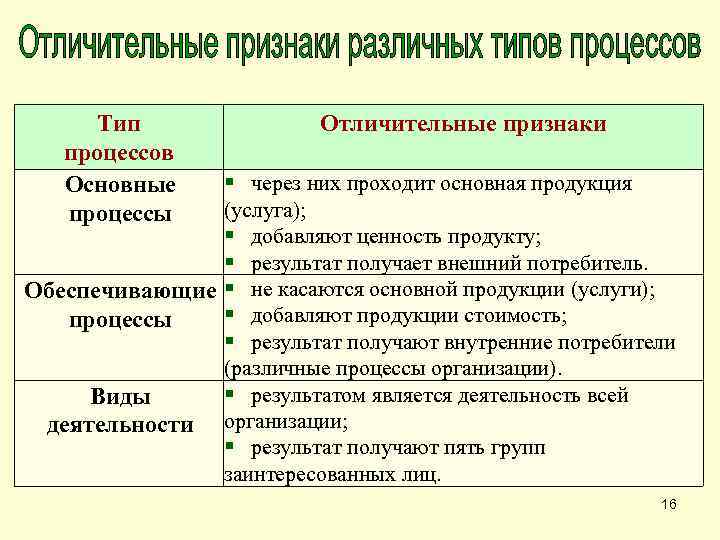 Отличительные признаки различных типов процессов

| Тип процессов | Отличительные признаки |
|---|---|
| Основные процессы | ▪ через них проходит основная продукция (услуга); ▪ добавляют ценность продукту; ▪ результат получает внешний потребитель. |
| Обеспечивающие процессы | ▪ не касаются основной продукции (услуги); ▪ добавляют продукции стоимость; ▪ результат получают внутренние потребители (различные процессы организации). |
| Виды деятельности | ▪ результатом является деятельность всей организации; ▪ результат получают пять групп заинтересованных лиц. |

16